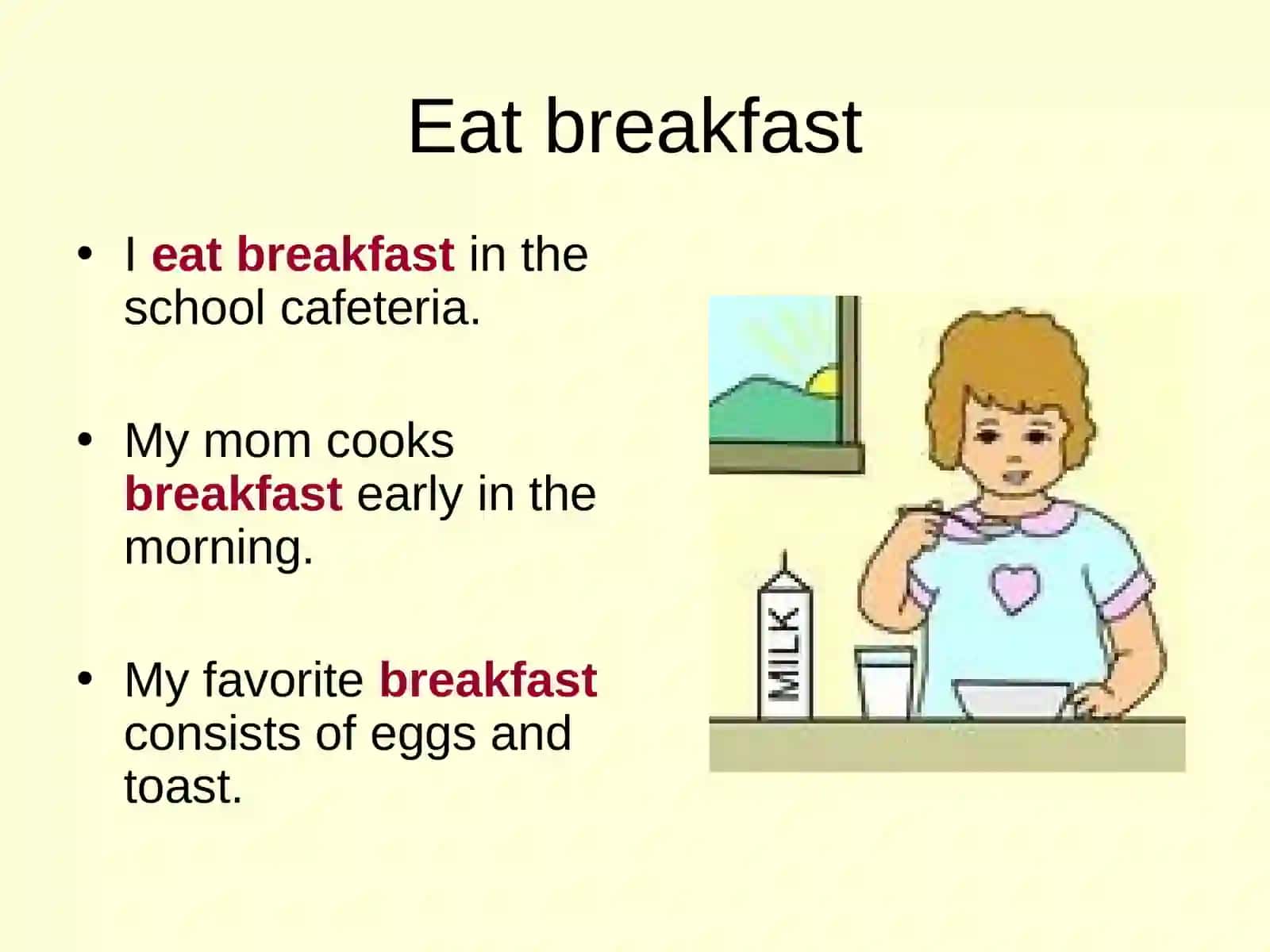 Eat breakfast

• I eat breakfast in the school cafeteria.

• My mom cooks breakfast early in the morning.

• My favorite breakfast consists of eggs and toast.

MILK